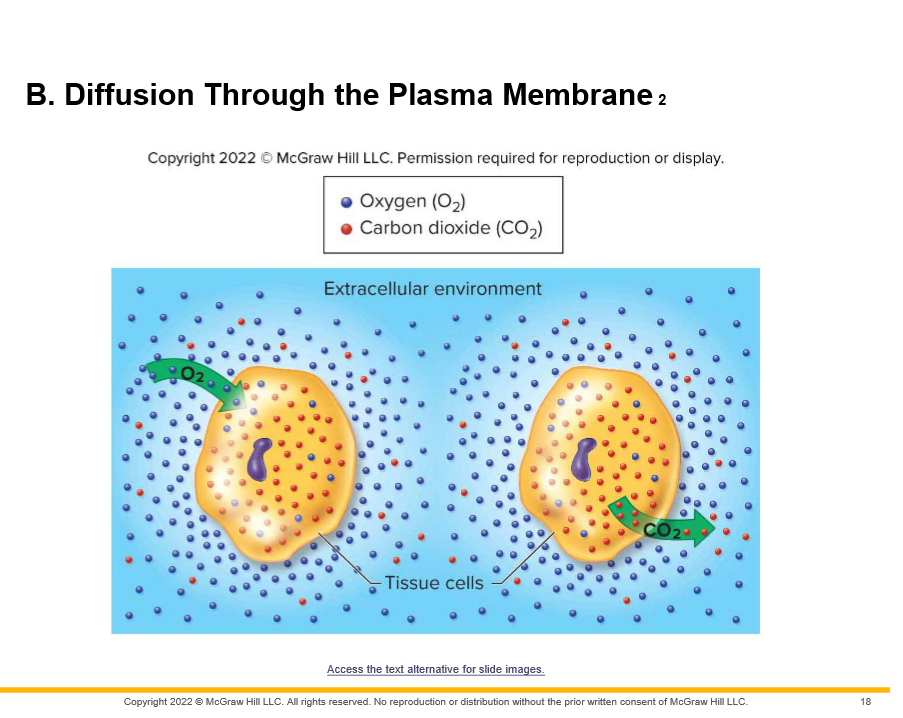 B. Diffusion Through the Plasma Membrane 2

Copyright 2022 © McGraw Hill LLC. Permission required for reproduction or display.

Oxygen ($O_2$)
Carbon dioxide ($CO_2$)

Extracellular environment

$O_2$

$CO_2$

Tissue cells

Access the text alternative for slide images.

Copyright 2022 © McGraw Hill LLC. All rights reserved. No reproduction or distribution without the prior written consent of McGraw Hill LLC.

18